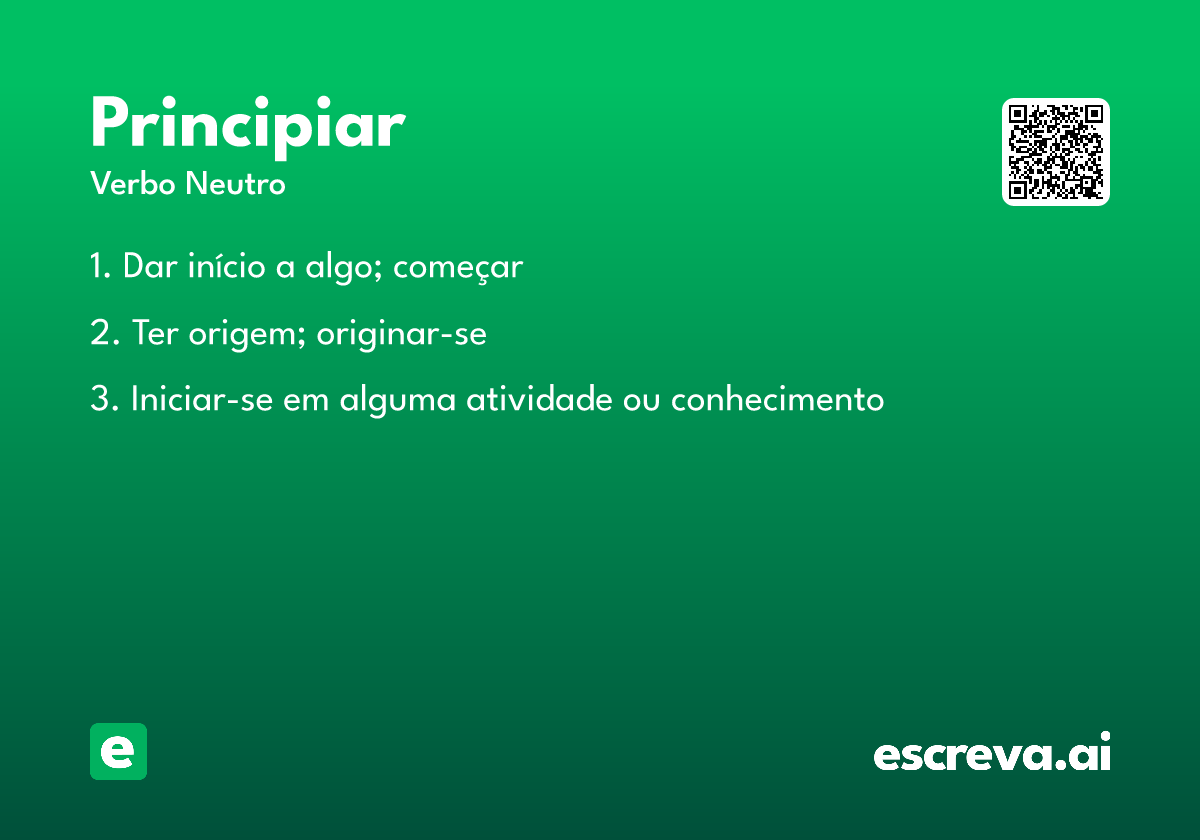 Principiar
Verbo Neutro

1. Dar início a algo; começar

2. Ter origem; originar-se

3. Iniciar-se em alguma atividade ou conhecimento

e

escreva.ai